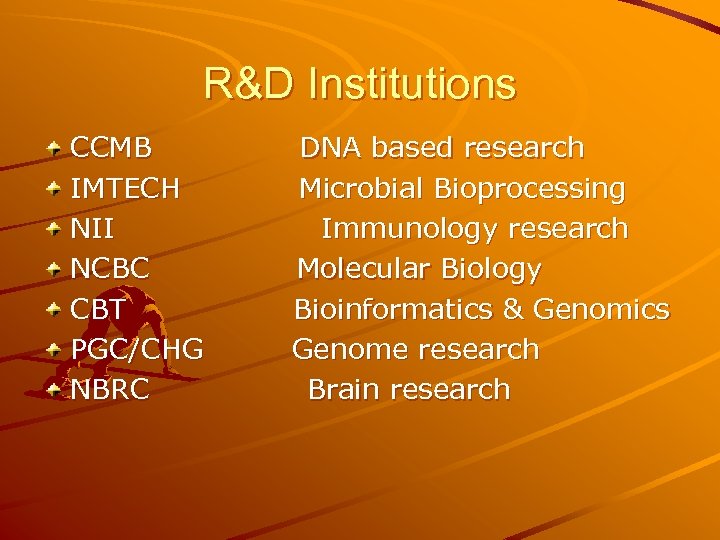 R&D Institutions

CCMB DNA based research
IMTECH Microbial Bioprocessing
NII Immunology research
NCBC Molecular Biology
CBT Bioinformatics & Genomics
PGC/CHG Genome research
NBRC Brain research